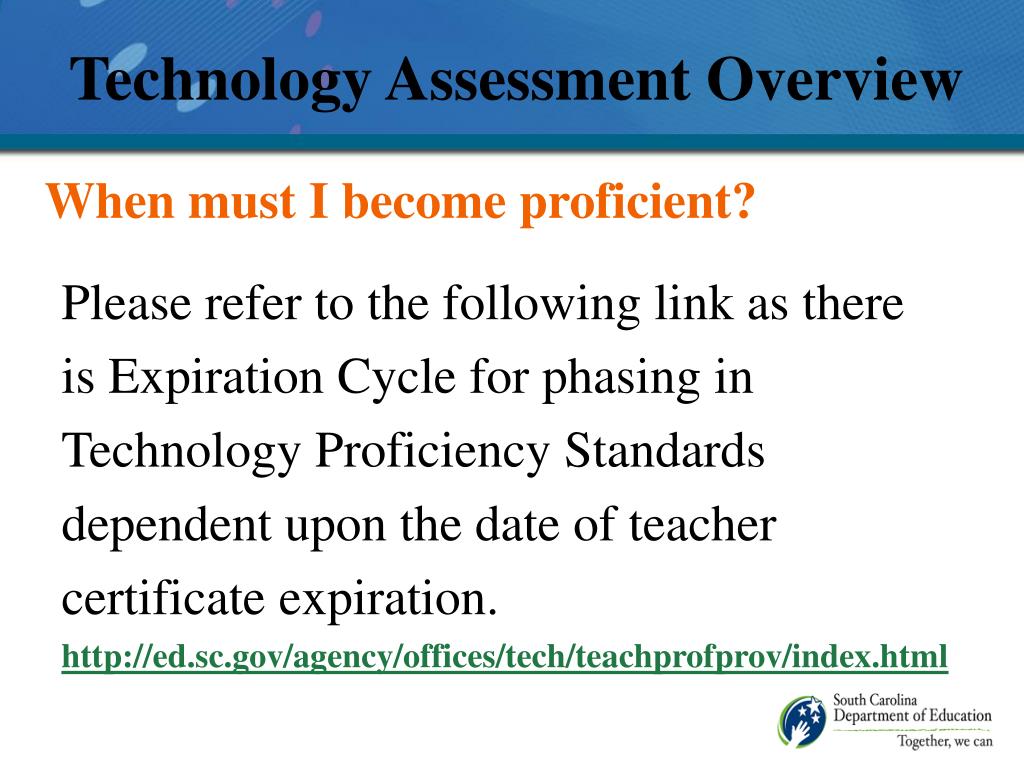 Technology Assessment Overview

When must I become proficient?

Please refer to the following link as there is Expiration Cycle for phasing in Technology Proficiency Standards dependent upon the date of teacher certificate expiration.

http://ed.sc.gov/agency/offices/tech/teachprofprov/index.html

South Carolina Department of Education
Together, we can